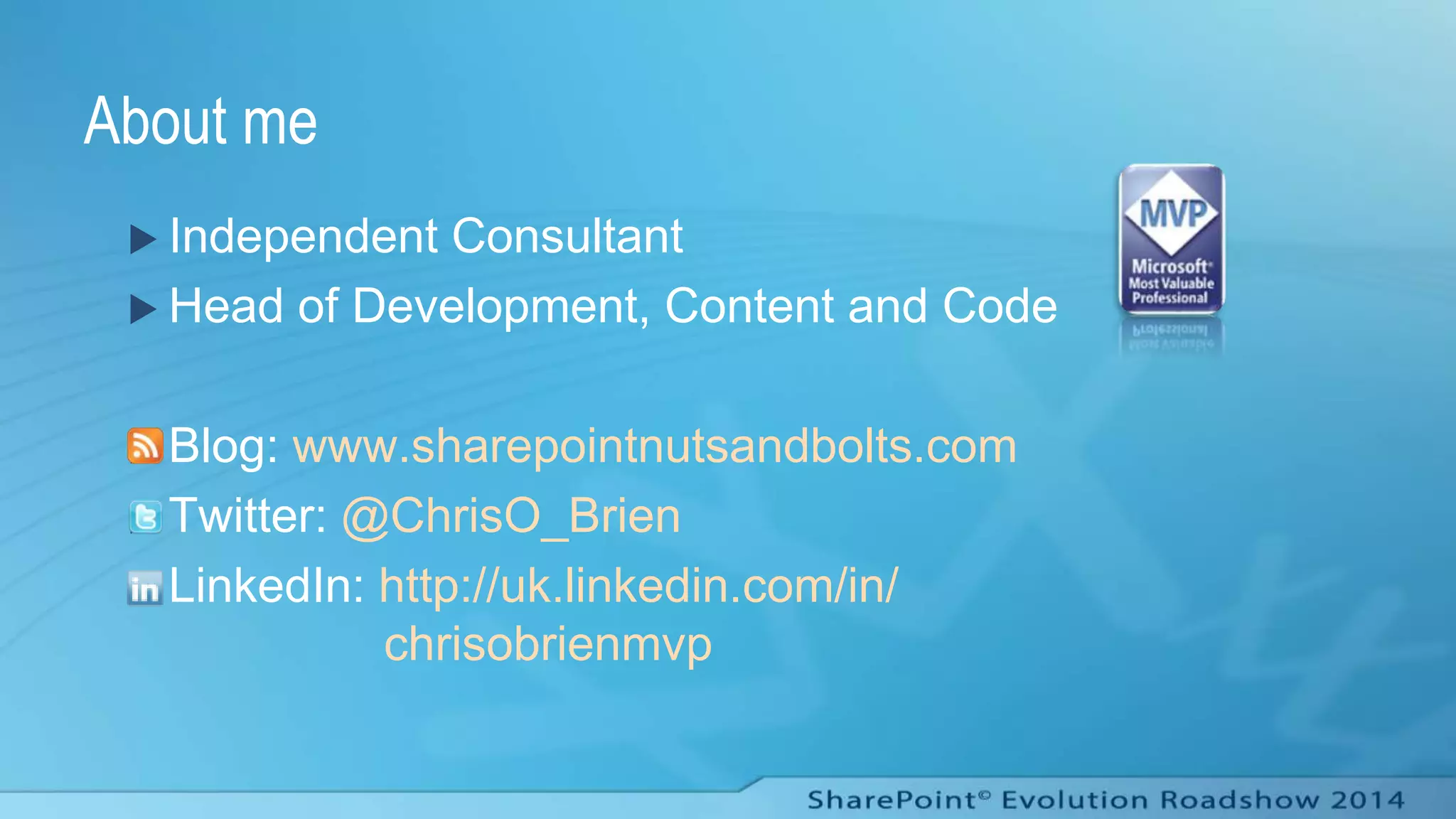 About me

Independent Consultant
Head of Development, Content and Code

MVP
Microsoft®
Most Valuable
Professional

Blog: www.sharepointnutsandbolts.com
Twitter: @ChrisO_Brien
LinkedIn: http://uk.linkedin.com/in/chrisobrienmvp

SharePoint© Evolution Roadshow 2014